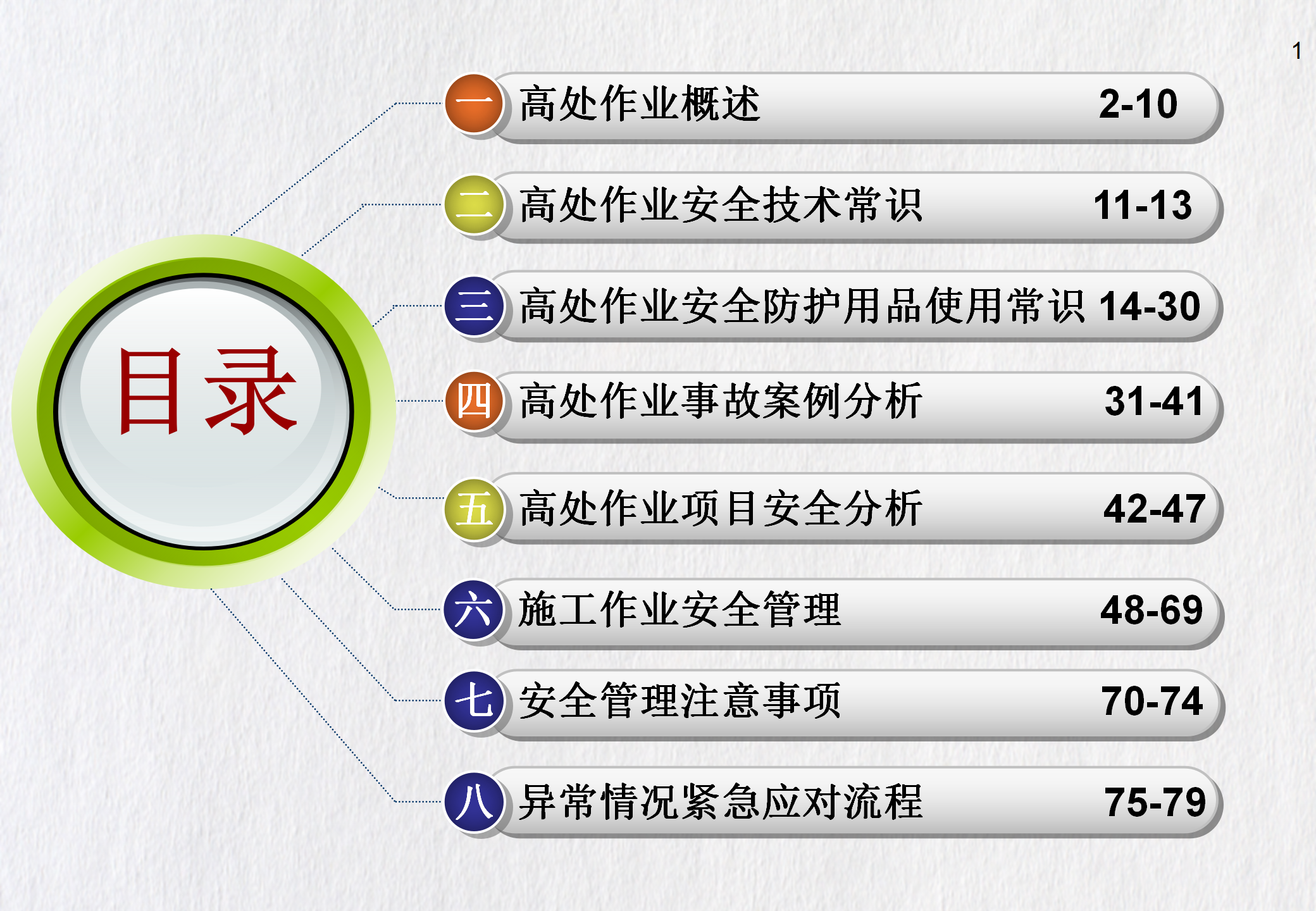 1

目录

一 高处作业概述 2-10

二 高处作业安全技术常识 11-13

三 高处作业安全防护用品使用常识 14-30

四 高处作业事故案例分析 31-41

五 高处作业项目安全分析 42-47

六 施工作业安全管理 48-69

七 安全管理注意事项 70-74

八 异常情况紧急应对流程 75-79